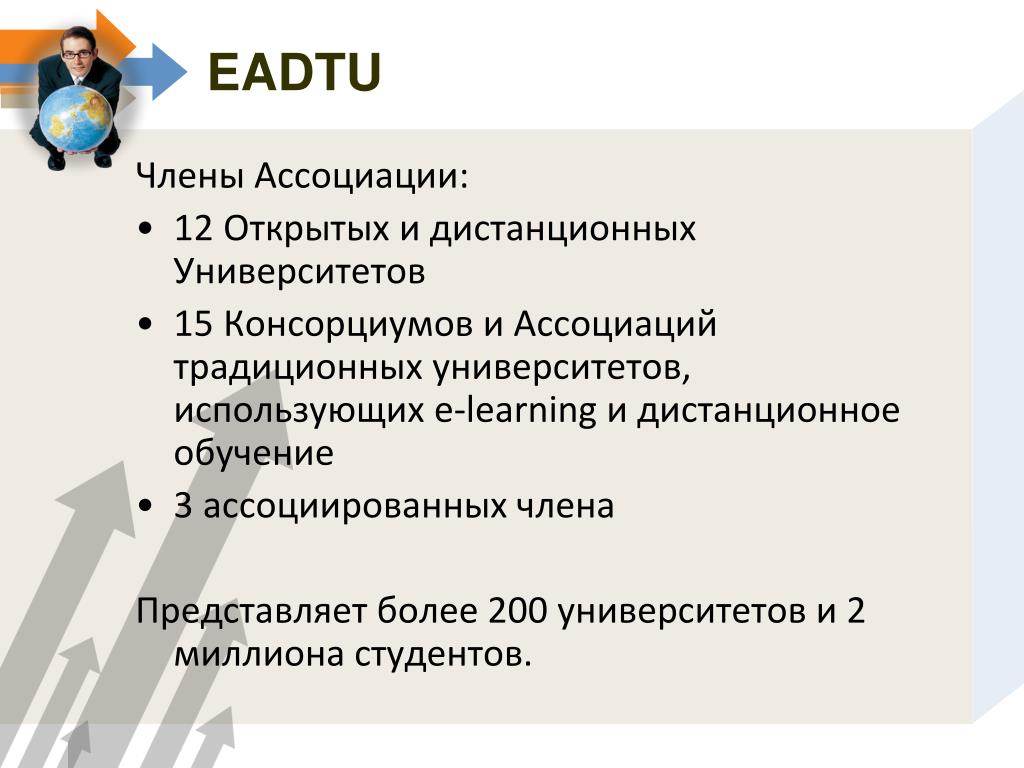 EADTU

Члены Ассоциации:

• 12 Открытых и дистанционных Университетов

• 15 Консорциумов и Ассоциаций традиционных университетов, использующих e-learning и дистанционное обучение

• 3 ассоциированных члена

Представляет более 200 университетов и 2 миллиона студентов.